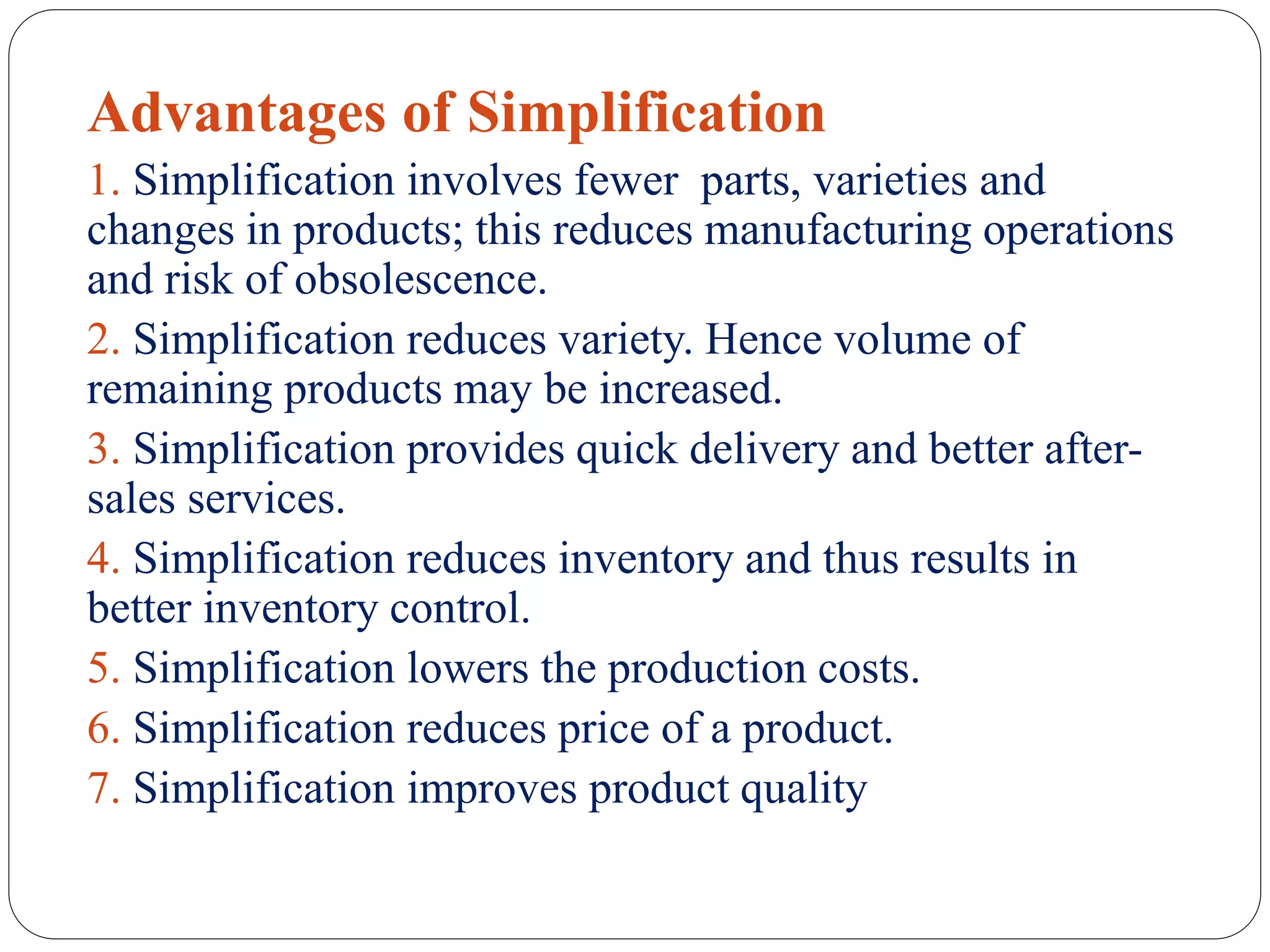 Advantages of Simplification

1. Simplification involves fewer parts, varieties and changes in products; this reduces manufacturing operations and risk of obsolescence.

2. Simplification reduces variety. Hence volume of remaining products may be increased.

3. Simplification provides quick delivery and better after-sales services.

4. Simplification reduces inventory and thus results in better inventory control.

5. Simplification lowers the production costs.

6. Simplification reduces price of a product.

7. Simplification improves product quality